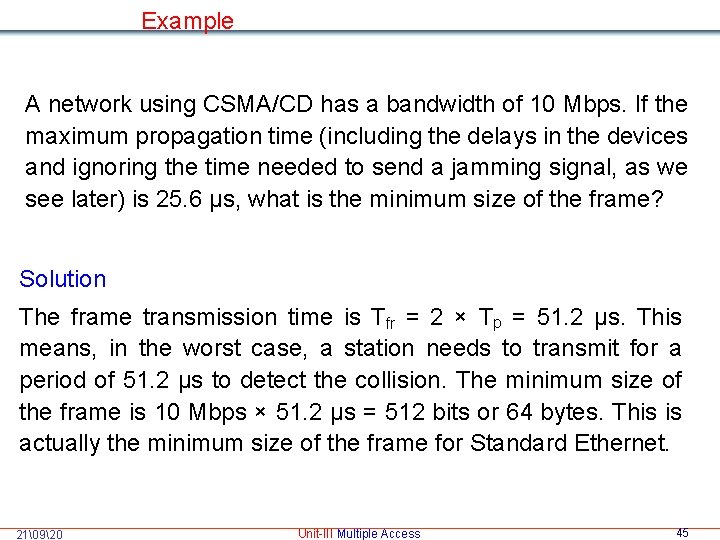 Example

A network using CSMA/CD has a bandwidth of 10 Mbps. If the maximum propagation time (including the delays in the devices and ignoring the time needed to send a jamming signal, as we see later) is 25.6 μs, what is the minimum size of the frame?

Solution

The frame transmission time is $T_{fr} = 2 \times T_p = 51.2$ μs. This means, in the worst case, a station needs to transmit for a period of 51.2 μs to detect the collision. The minimum size of the frame is 10 Mbps × 51.2 μs = 512 bits or 64 bytes. This is actually the minimum size of the frame for Standard Ethernet.

21\09\20

Unit-III Multiple Access

45